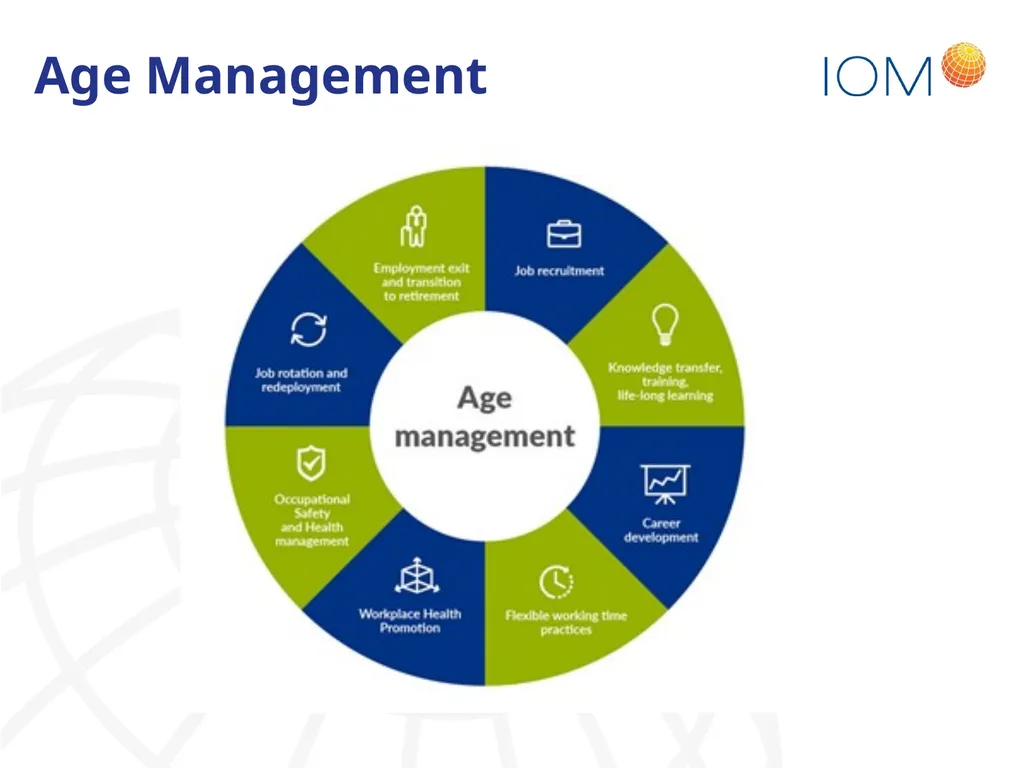 Age Management

IOM

Age management

Job recruitment

Knowledge transfer, training, life-long learning

Career development

Flexible working time practices

Workplace Health Promotion

Occupational Safety and Health management

Job rotation and redeployment

Employment exit and transition to retirement